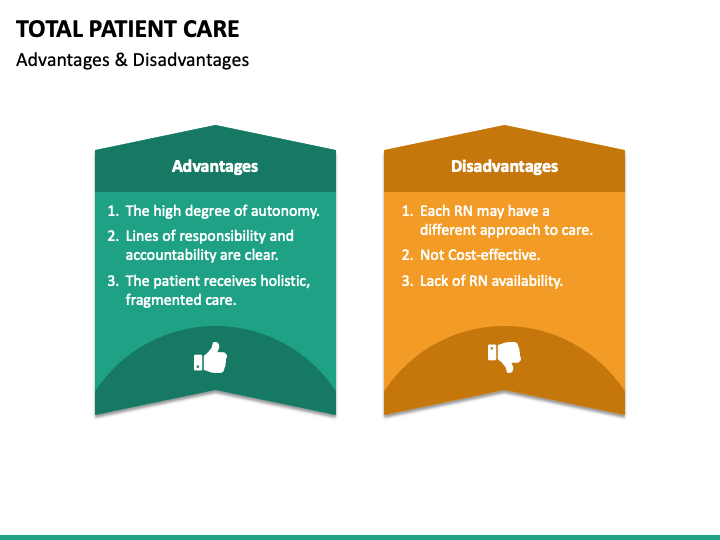 TOTAL PATIENT CARE
Advantages & Disadvantages

Advantages

1. The high degree of autonomy.
2. Lines of responsibility and accountability are clear.
3. The patient receives holistic, fragmented care.

Disadvantages

1. Each RN may have a different approach to care.
2. Not Cost-effective.
3. Lack of RN availability.